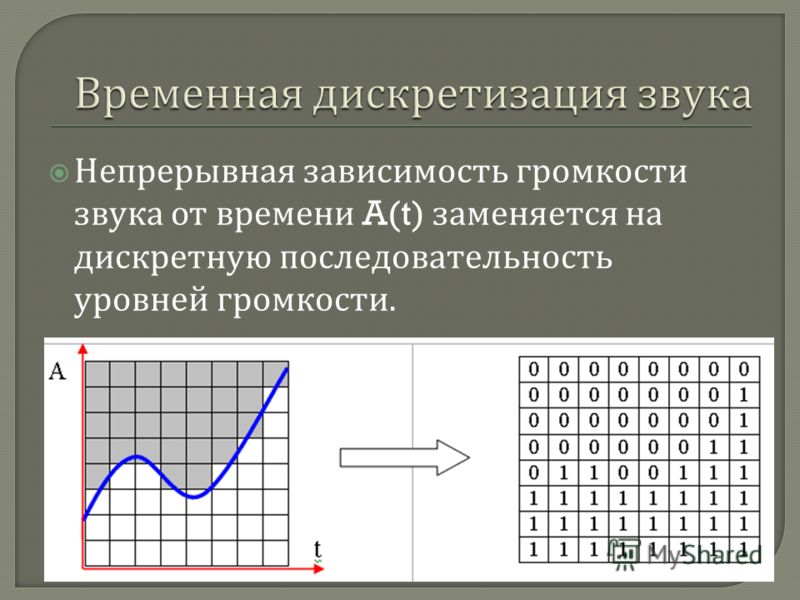 Временная дискретизация звука

Непрерывная зависимость громкости звука от времени A(t) заменяется на дискретную последовательность уровней громкости.

A

t

| 0 | 0 | 0 | 0 | 0 | 0 | 0 | 0 |
|---|---|---|---|---|---|---|---|
| 0 | 0 | 0 | 0 | 0 | 0 | 0 | 1 |
| 0 | 0 | 0 | 0 | 0 | 0 | 0 | 1 |
| 0 | 0 | 0 | 0 | 0 | 0 | 1 | 1 |
| 0 | 1 | 1 | 0 | 0 | 1 | 1 | 1 |
| 1 | 1 | 1 | 1 | 1 | 1 | 1 | 1 |
| 1 | 1 | 1 | 1 | 1 | 1 | 1 | 1 |
| 1 | 1 | 1 | 1 | 1 | 1 | 1 | 1 |

MyShared